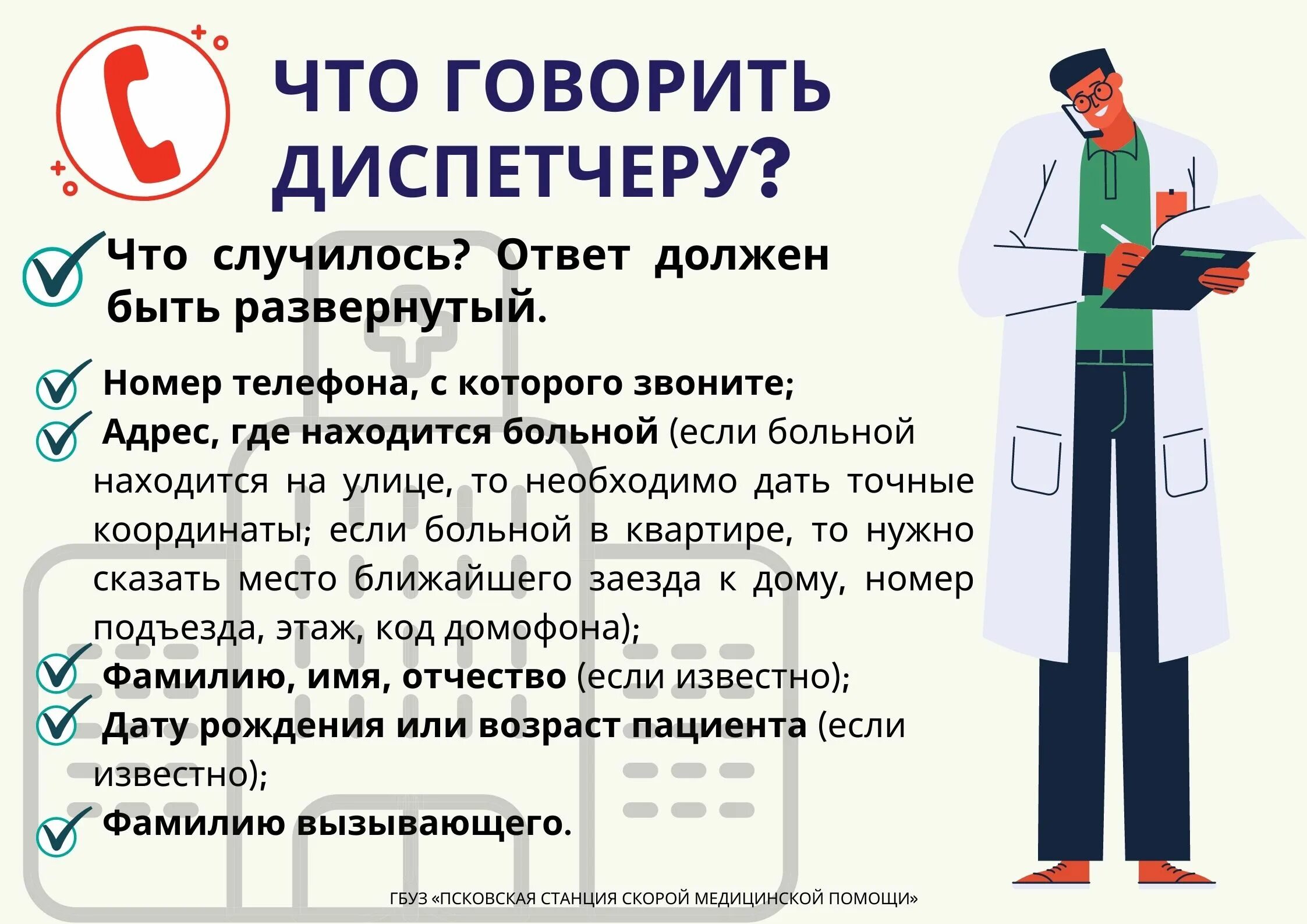 ЧТО ГОВОРИТЬ ДИСПЕТЧЕРУ?

Что случилось? Ответ должен быть развернутый.

Номер телефона, с которого звоните;

Адрес, где находится больной (если больной находится на улице, то необходимо дать точные координаты; если больной в квартире, то нужно сказать место ближайшего заезда к дому, номер подъезда, этаж, код домофона);

Фамилию, имя, отчество (если известно);

Дату рождения или возраст пациента (если известно);

Фамилию вызывающего.

ГБУЗ «ПСКОВСКАЯ СТАНЦИЯ СКОРОЙ МЕДИЦИНСКОЙ ПОМОЩИ»